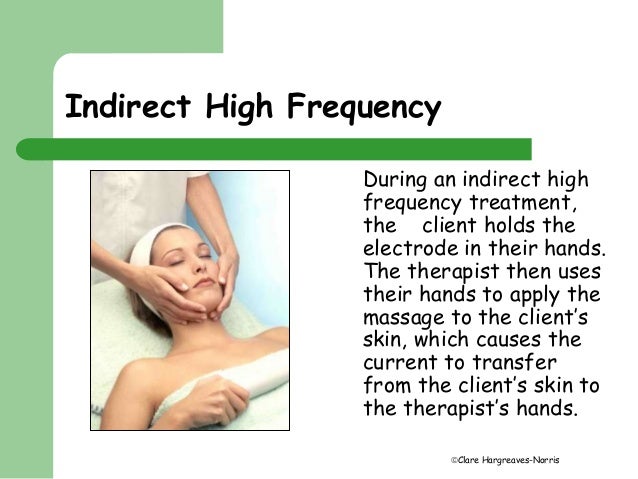 Indirect High Frequency

During an indirect high frequency treatment, the client holds the electrode in their hands. The therapist then uses their hands to apply the massage to the client's skin, which causes the current to transfer from the client's skin to the therapist's hands.

©Clare Hargreaves-Norris